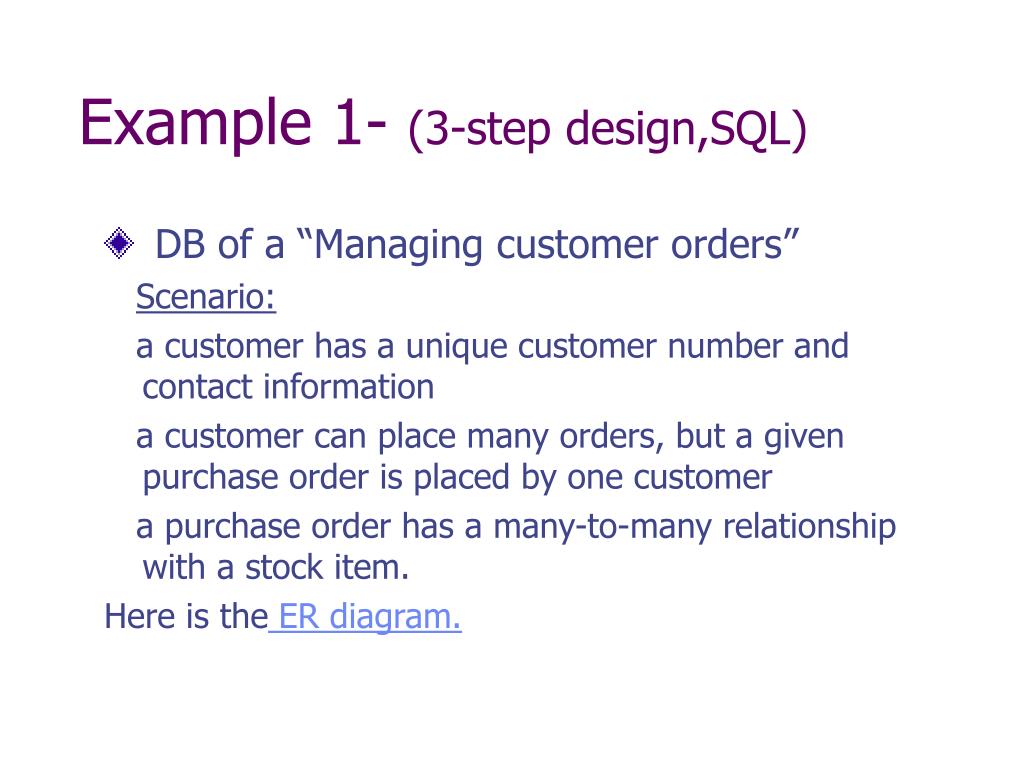 Example 1- (3-step design,SQL)

DB of a “Managing customer orders”

Scenario:

a customer has a unique customer number and contact information

a customer can place many orders, but a given purchase order is placed by one customer

a purchase order has a many-to-many relationship with a stock item.

Here is the ER diagram.